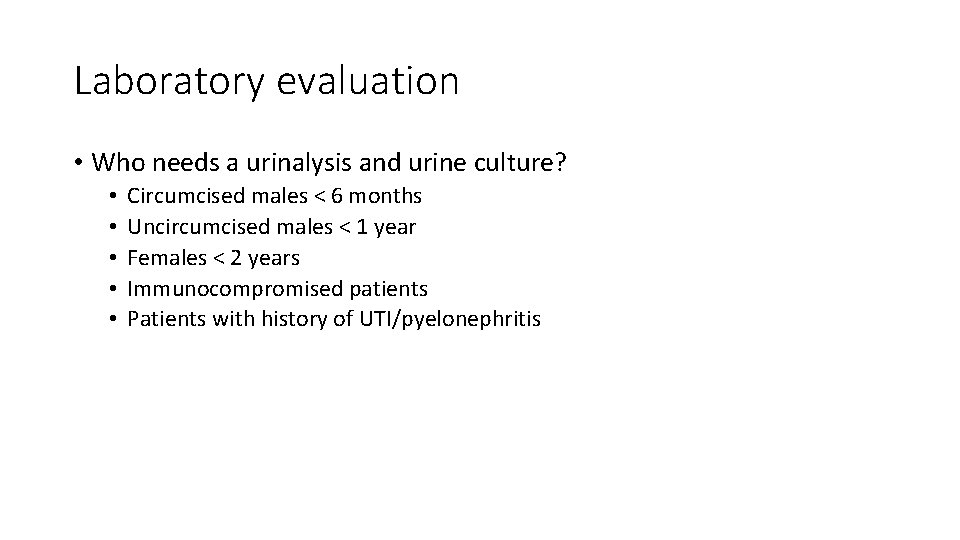 Laboratory evaluation

• Who needs a urinalysis and urine culture?
  • Circumcised males < 6 months
  • Uncircumcised males < 1 year
  • Females < 2 years
  • Immunocompromised patients
  • Patients with history of UTI/pyelonephritis